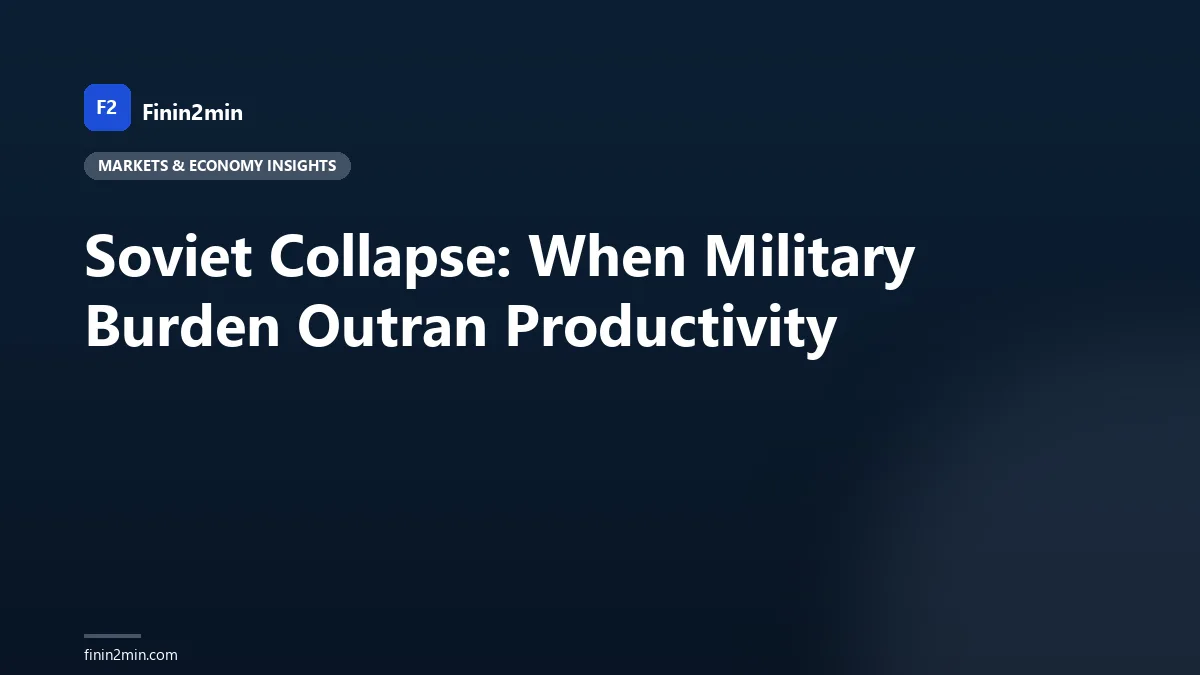 F2 Finin2min

MARKETS & ECONOMY INSIGHTS

Soviet Collapse: When Military Burden Outran Productivity

finin2min.com